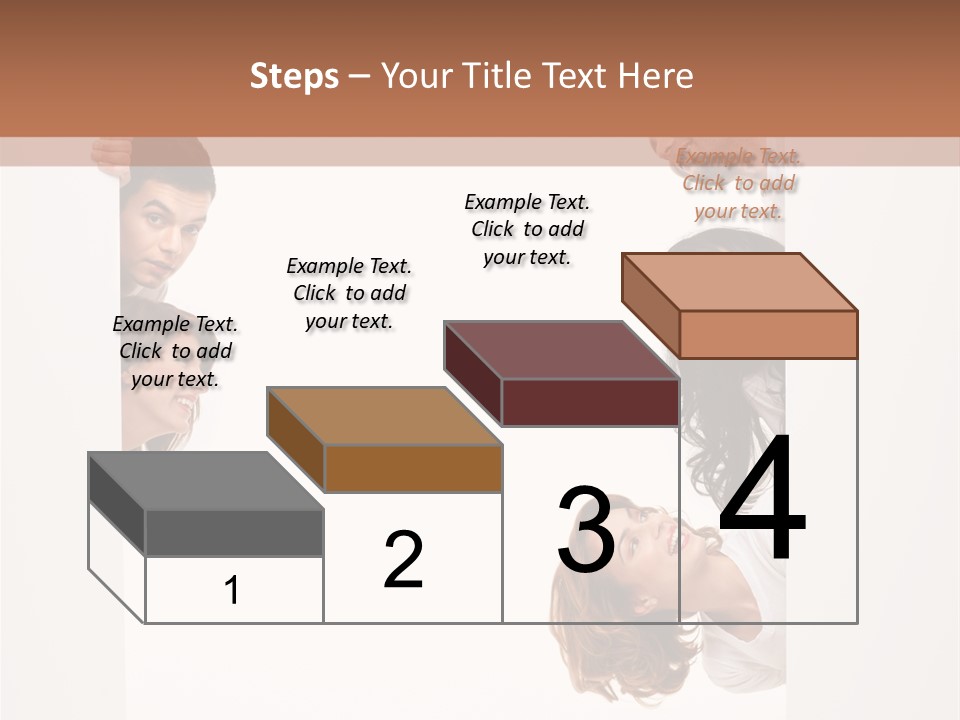 Steps – Your Title Text Here

Example Text. Click to add your text.

Example Text. Click to add your text.

Example Text. Click to add your text.

Example Text. Click to add your text.

1

2

3

4